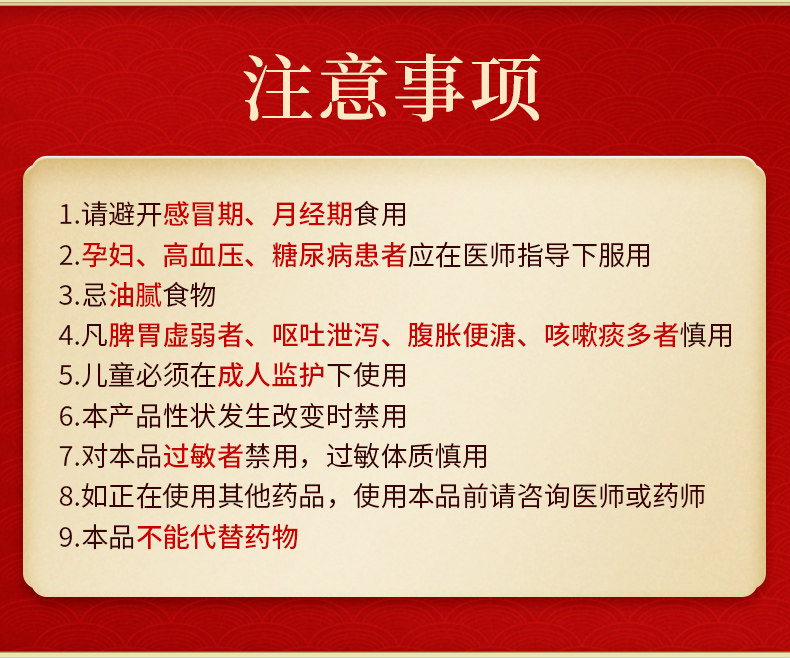 注意事项

1.请避开感冒期、月经期食用
2.孕妇、高血压、糖尿病患者应在医师指导下服用
3.忌油腻食物
4.凡脾胃虚弱者、呕吐泄泻、腹胀便溏、咳嗽痰多者慎用
5.儿童必须在成人监护下使用
6.本产品性状发生改变时禁用
7.对本品过敏者禁用，过敏体质慎用
8.如正在使用其他药品，使用本品前请咨询医师或药师
9.本品不能代替药物